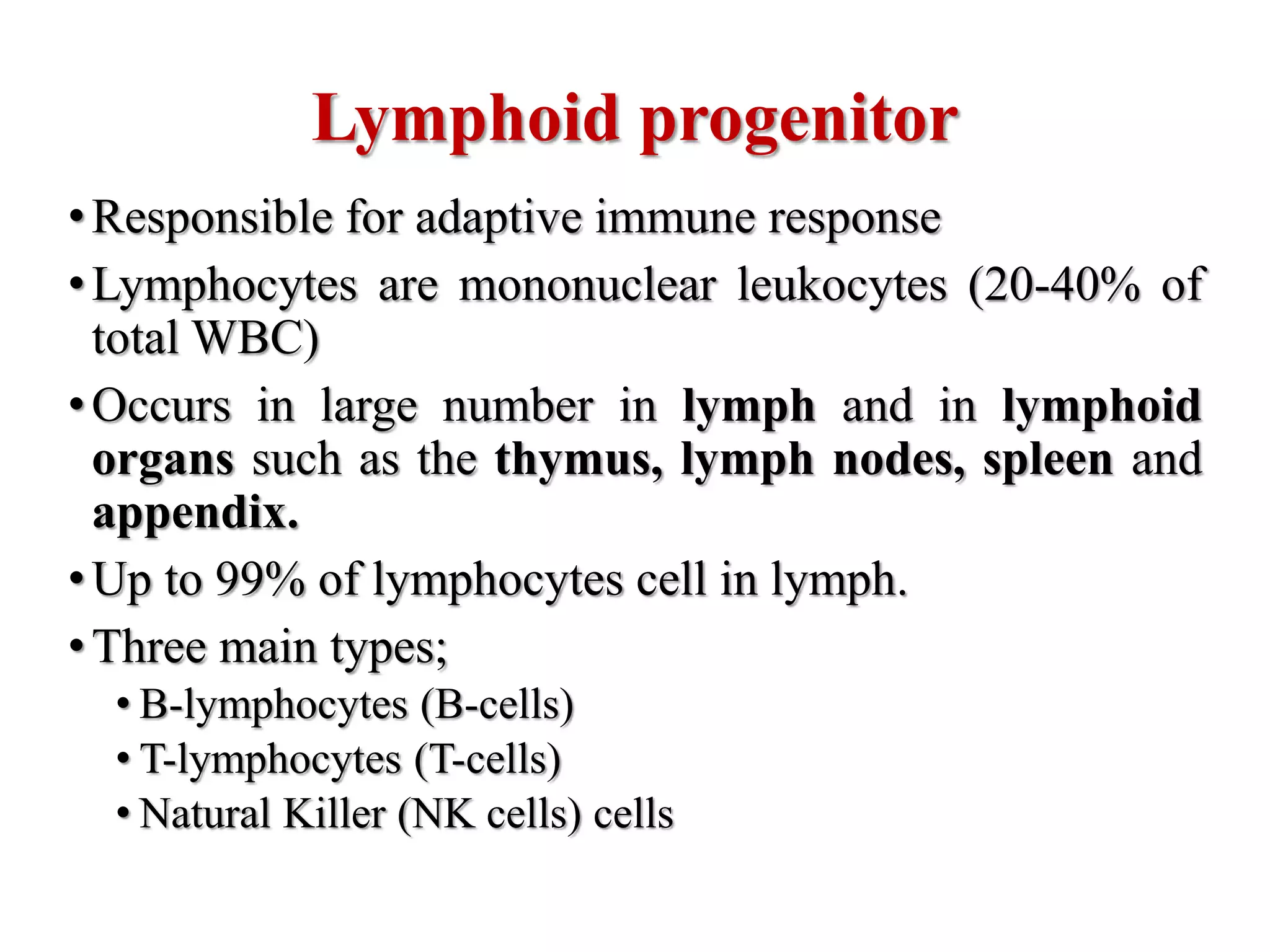 Lymphoid progenitor

• Responsible for adaptive immune response

• Lymphocytes are mononuclear leukocytes (20-40% of total WBC)

• Occurs in large number in lymph and in lymphoid organs such as the thymus, lymph nodes, spleen and appendix.

• Up to 99% of lymphocytes cell in lymph.

• Three main types;
  • B-lymphocytes (B-cells)
  • T-lymphocytes (T-cells)
  • Natural Killer (NK cells) cells